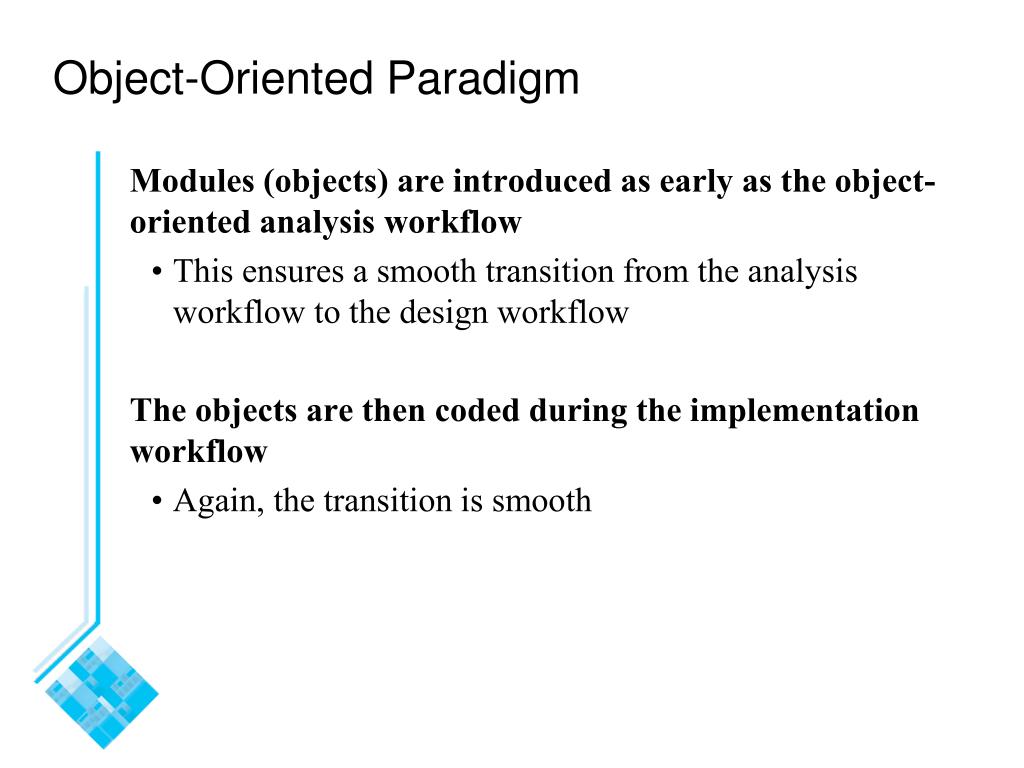 Object-Oriented Paradigm

Modules (objects) are introduced as early as the object-oriented analysis workflow

• This ensures a smooth transition from the analysis workflow to the design workflow

The objects are then coded during the implementation workflow

• Again, the transition is smooth